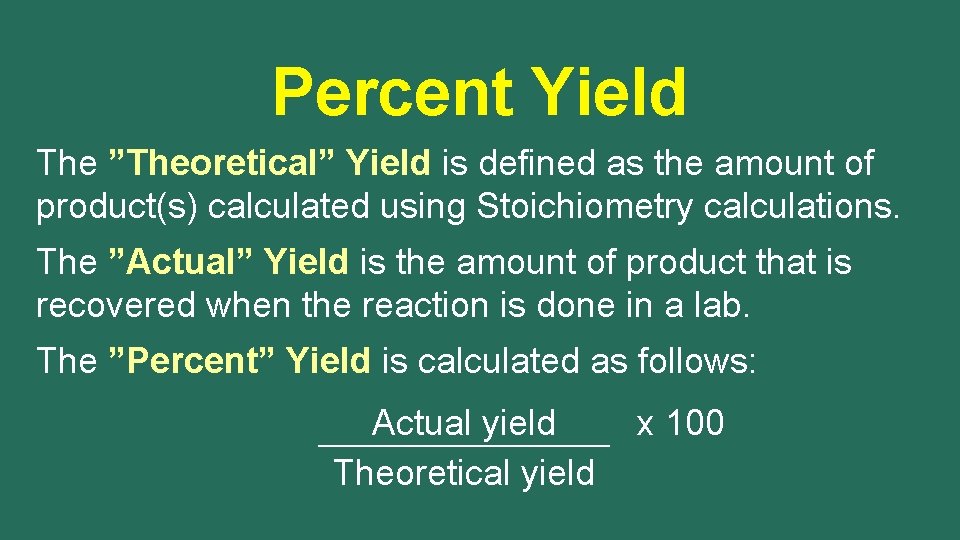 Percent Yield

The ”Theoretical” Yield is defined as the amount of product(s) calculated using Stoichiometry calculations.

The ”Actual” Yield is the amount of product that is recovered when the reaction is done in a lab.

The ”Percent” Yield is calculated as follows:

$\frac{\text{Actual yield}}{\text{Theoretical yield}}$ x 100